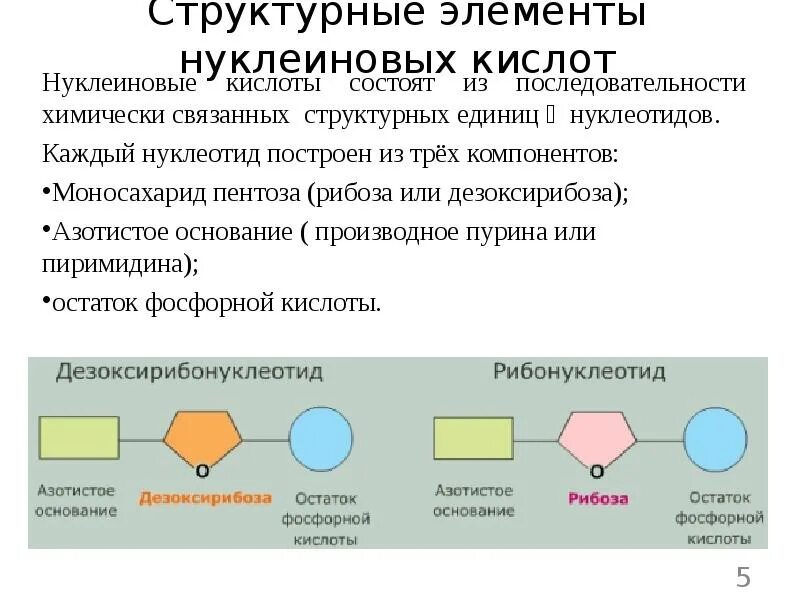 Структурные элементы нуклеиновых кислот

Нуклеиновые кислоты состоят из последовательности химически связанных структурных единиц  нуклеотидов.

Каждый нуклеотид построен из трёх компонентов:

•Моносахарид пентоза (рибоза или дезоксирибоза);

•Азотистое основание ( производное пурина или пиримидина);

•остаток фосфорной кислоты.

Дезоксирибонуклеотид

O

Азотистое основание

Дезоксирибоза

Остаток фосфорной кислоты

Рибонуклеотид

O

Азотистое основание

Рибоза

Остаток фосфорной кислоты

5